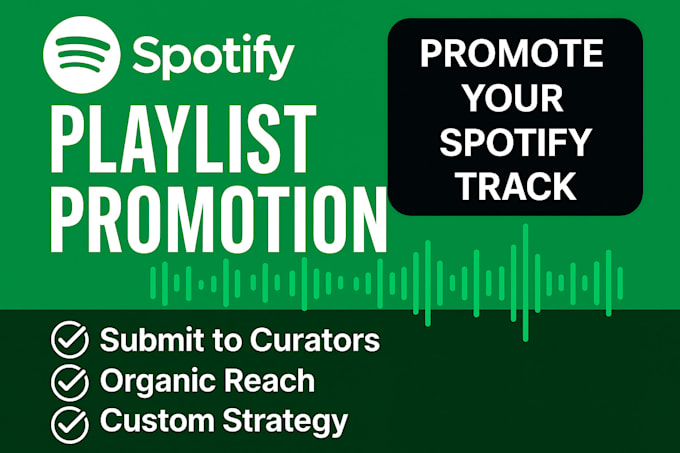 Spotify

PLAYLIST PROMOTION

PROMOTE YOUR SPOTIFY TRACK

Submit to Curators
Organic Reach
Custom Strategy